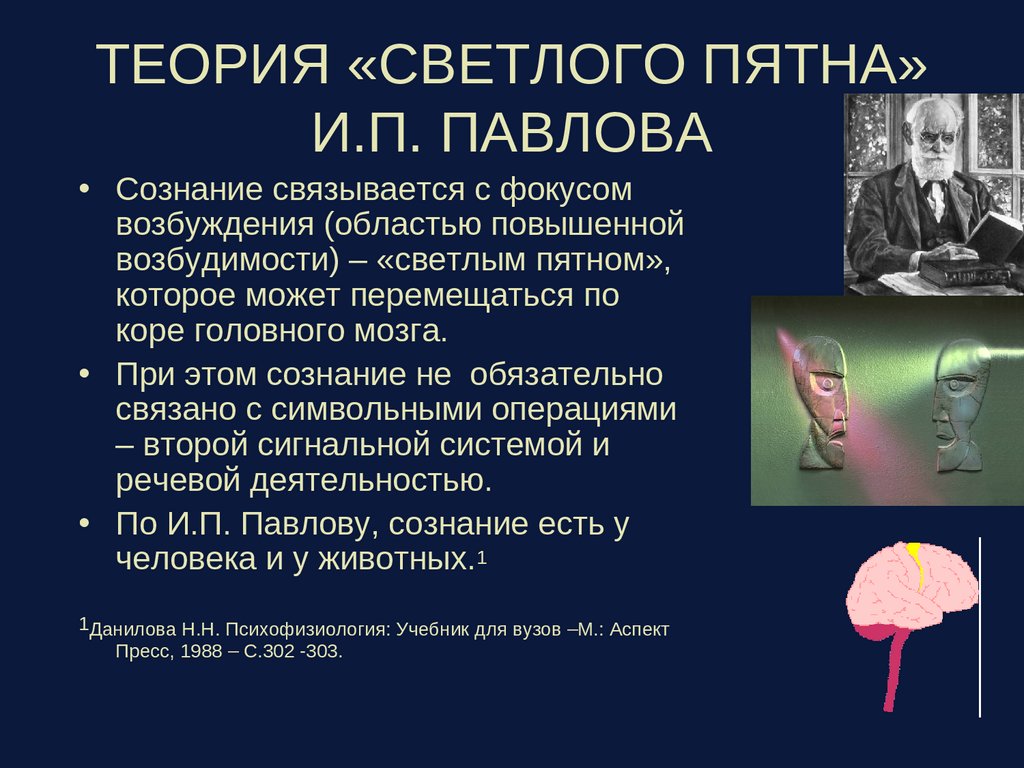 ТЕОРИЯ «СВЕТЛОГО ПЯТНА» И.П. ПАВЛОВА

• Сознание связывается с фокусом возбуждения (областью повышенной возбудимости) – «светлым пятном», которое может перемещаться по коре головного мозга.

• При этом сознание не обязательно связано с символьными операциями – второй сигнальной системой и речевой деятельностью.

• По И.П. Павлову, сознание есть у человека и у животных.$^1$

$^1$Данилова Н.Н. Психофизиология: Учебник для вузов –М.: Аспект Пресс, 1988 – С.302 -303.